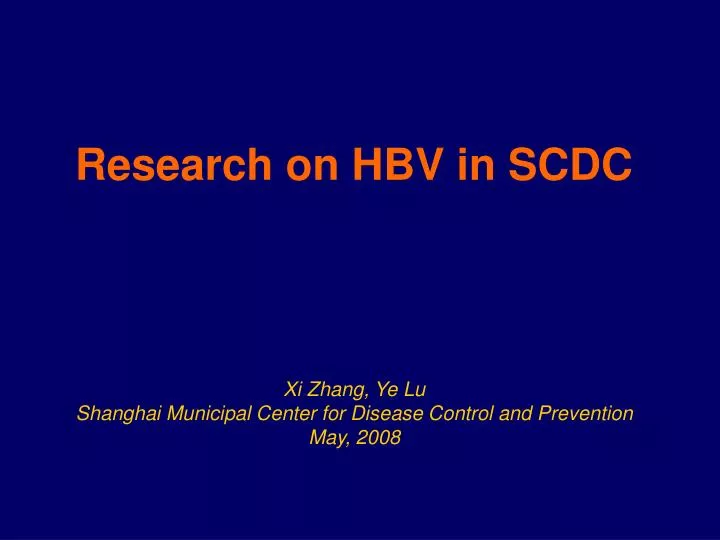 Research on HBV in SCDC

Xi Zhang, Ye Lu
Shanghai Municipal Center for Disease Control and Prevention
May, 2008